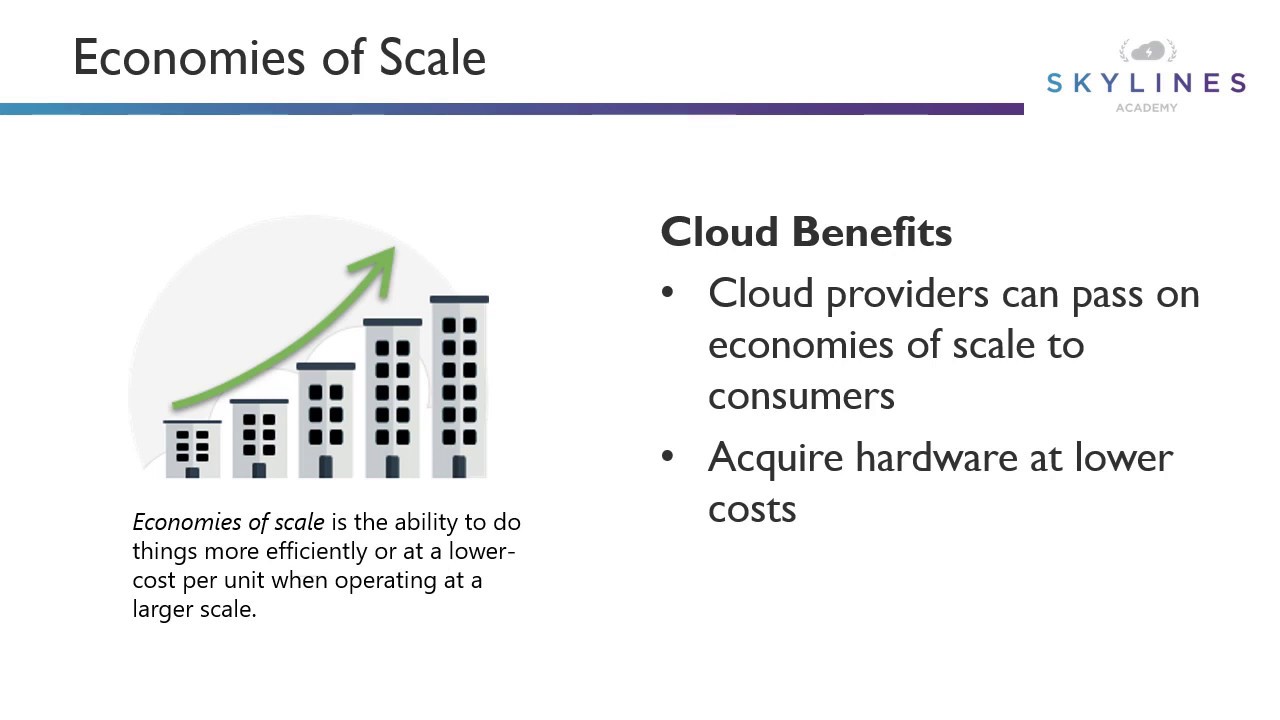 Economies of Scale

SKYLINES
ACADEMY

Economies of scale is the ability to do things more efficiently or at a lower-cost per unit when operating at a larger scale.

Cloud Benefits

• Cloud providers can pass on economies of scale to consumers

• Acquire hardware at lower costs